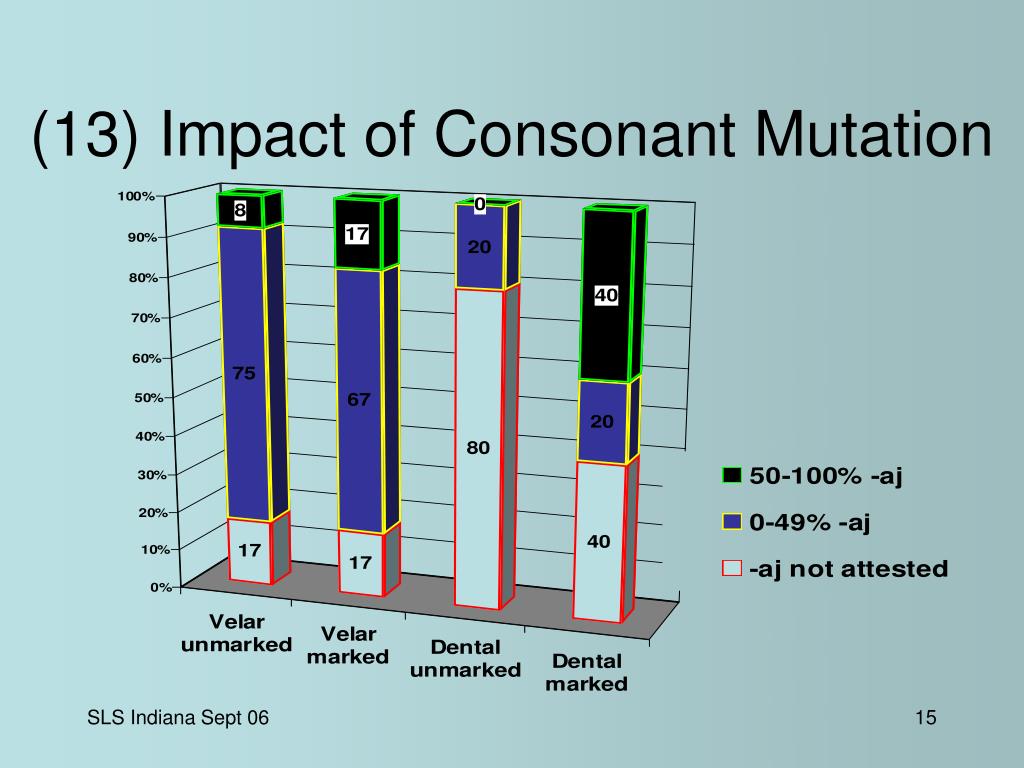 (13) Impact of Consonant Mutation

100%
90%
80%
70%
60%
50%
40%
30%
20%
10%
0%

8
75
17
17
67
17
0
20
80
40
20
40

Velar unmarked
Velar marked
Dental unmarked
Dental marked

50-100% -aj
0-49% -aj
-aj not attested

SLS Indiana Sept 06

15